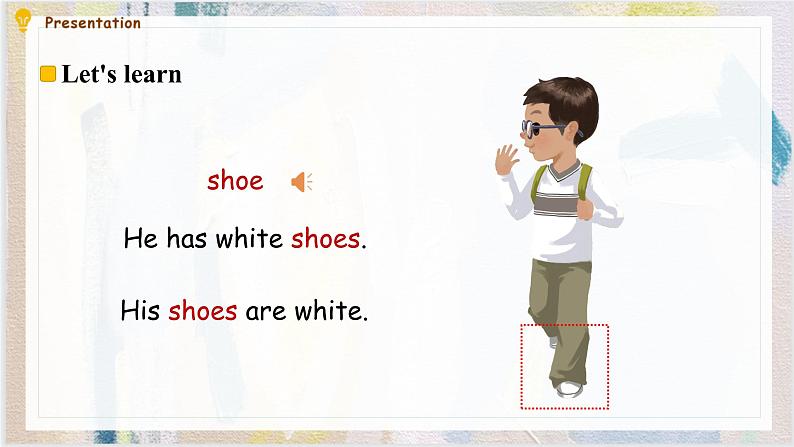 Presentation

Let's learn

shoe

He has white shoes.

His shoes are white.